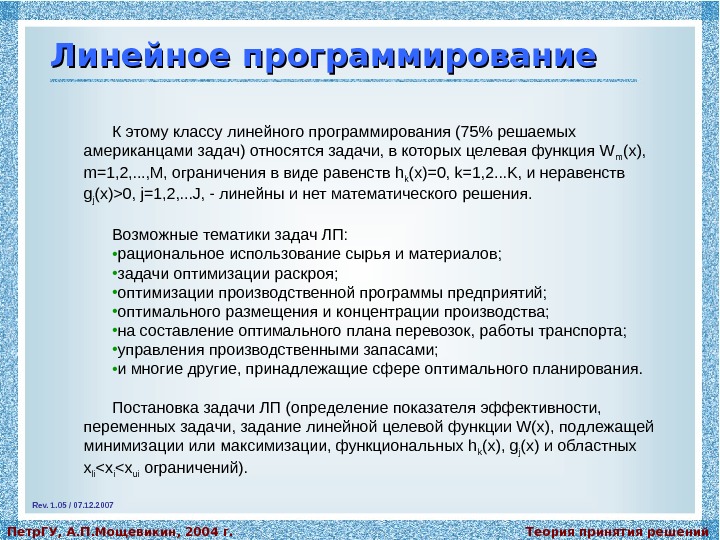 Линейное программирование

К этому классу линейного программирования (75% решаемых американцами задач) относятся задачи, в которых целевая функция $W_m(x)$, m=1,2,...,M, ограничения в виде равенств $h_k(x)=0$, k=1,2...K, и неравенств $g_j(x)>0$, j=1,2,...J, - линейны и нет математического решения.

Возможные тематики задач ЛП:
•рациональное использование сырья и материалов;
•задачи оптимизации раскроя;
•оптимизации производственной программы предприятий;
•оптимального размещения и концентрации производства;
•на составление оптимального плана перевозок, работы транспорта;
•управления производственными запасами;
•и многие другие, принадлежащие сфере оптимального планирования.

Постановка задачи ЛП (определение показателя эффективности, переменных задачи, задание линейной целевой функции W(x), подлежащей минимизации или максимизации, функциональных $h_k(x)$, $g_j(x)$ и областных $x_{li}<x_i<x_{ui}$ ограничений).

Rev. 1.05 / 07.12.2007

ПетрГУ, А.П.Мощевикин, 2004 г.

Теория принятия решений